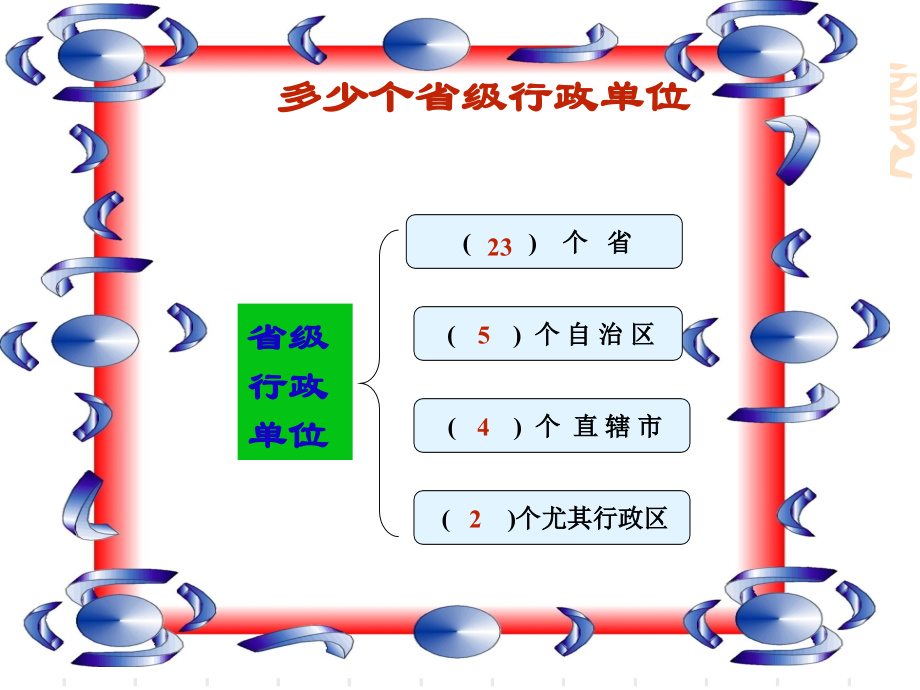 多少个省级行政单位

省级行政单位

( 23 ) 个 省

( 5 ) 个 自 治 区

( 4 ) 个 直 辖 市

( 2 )个尤其行政区